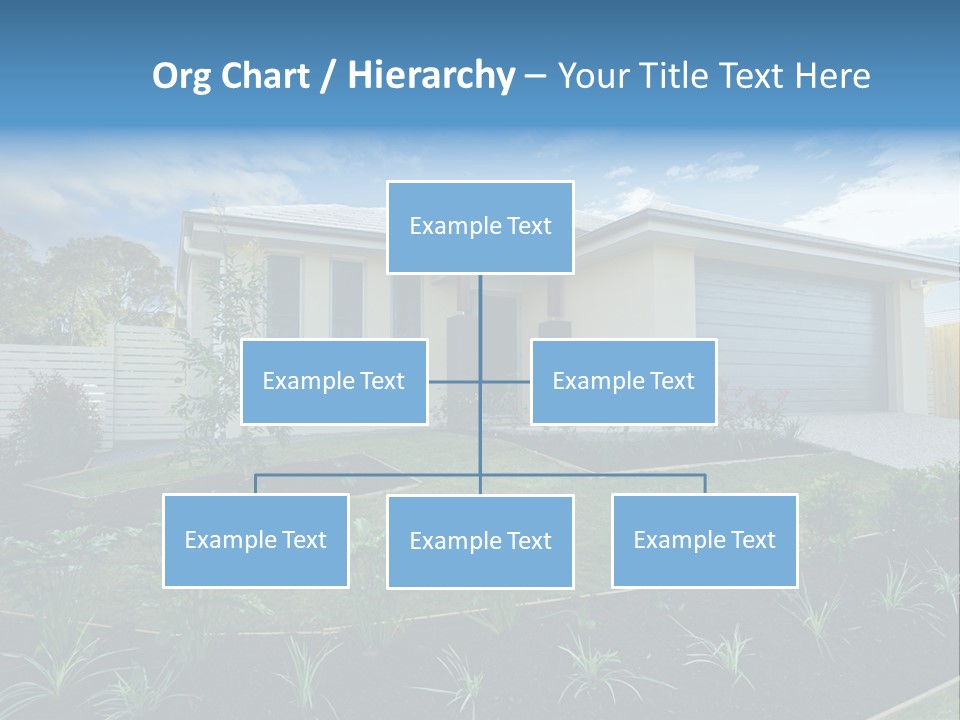 Org Chart / Hierarchy – Your Title Text Here

Example Text

Example Text

Example Text

Example Text

Example Text

Example Text